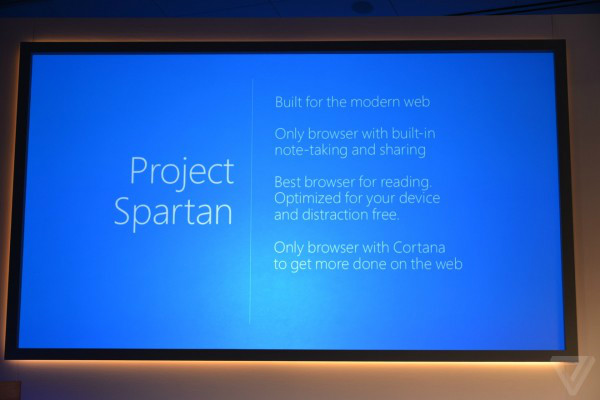 Project Spartan

Built for the modern web

Only browser with built-in note-taking and sharing

Best browser for reading. Optimized for your device and distraction free.

Only browser with Cortana to get more done on the web